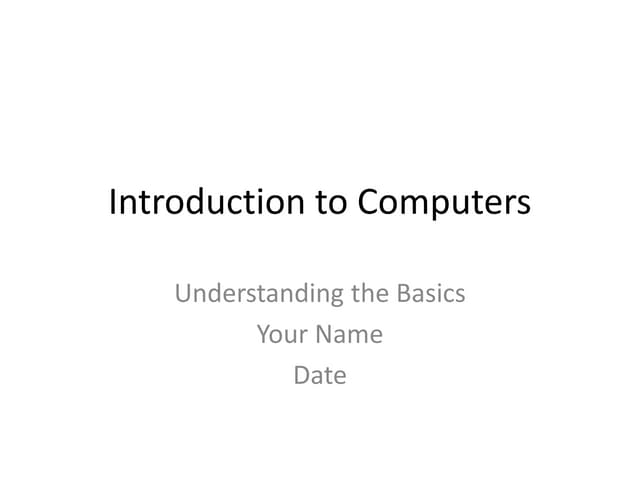 Introduction to Computers

Understanding the Basics
Your Name
Date